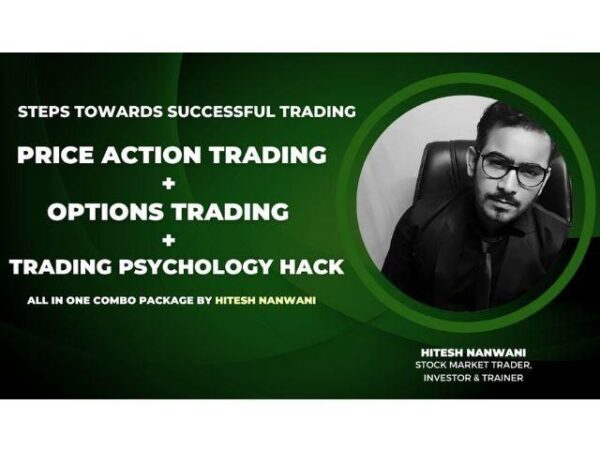 STEPS TOWARDS SUCCESSFUL TRADING

PRICE ACTION TRADING
+
OPTIONS TRADING
+
TRADING PSYCHOLOGY HACK

ALL IN ONE COMBO PACKAGE BY HITESH NANWANI

HITESH NANWANI
STOCK MARKET TRADER, INVESTOR & TRAINER